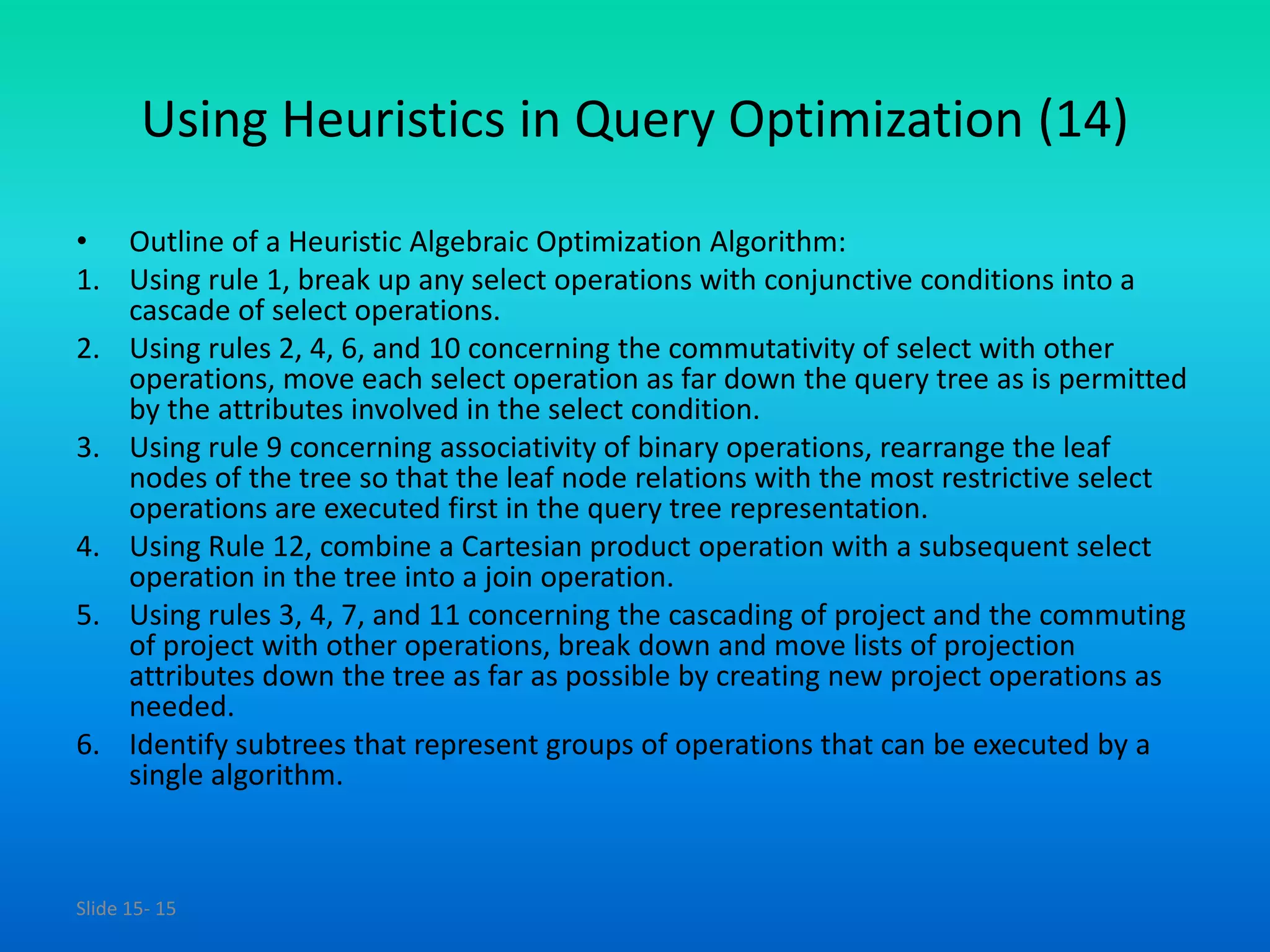 Using Heuristics in Query Optimization (14)

• Outline of a Heuristic Algebraic Optimization Algorithm:

1. Using rule 1, break up any select operations with conjunctive conditions into a cascade of select operations.

2. Using rules 2, 4, 6, and 10 concerning the commutativity of select with other operations, move each select operation as far down the query tree as is permitted by the attributes involved in the select condition.

3. Using rule 9 concerning associativity of binary operations, rearrange the leaf nodes of the tree so that the leaf node relations with the most restrictive select operations are executed first in the query tree representation.

4. Using Rule 12, combine a Cartesian product operation with a subsequent select operation in the tree into a join operation.

5. Using rules 3, 4, 7, and 11 concerning the cascading of project and the commuting of project with other operations, break down and move lists of projection attributes down the tree as far as possible by creating new project operations as needed.

6. Identify subtrees that represent groups of operations that can be executed by a single algorithm.

Slide 15- 15